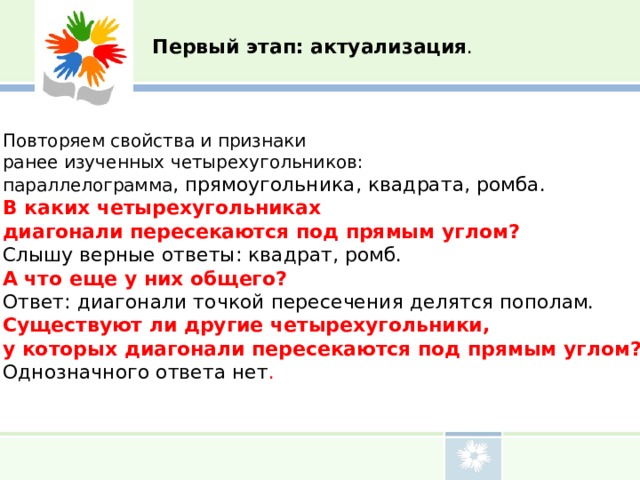 Первый этап: актуализация.

Повторяем свойства и признаки ранее изученных четырехугольников: параллелограмма, прямоугольника, квадрата, ромба.
В каких четырехугольниках диагонали пересекаются под прямым углом?
Слышу верные ответы: квадрат, ромб.
А что еще у них общего?
Ответ: диагонали точкой пересечения делятся пополам.
Существуют ли другие четырехугольники, у которых диагонали пересекаются под прямым углом?
Однозначного ответа нет.